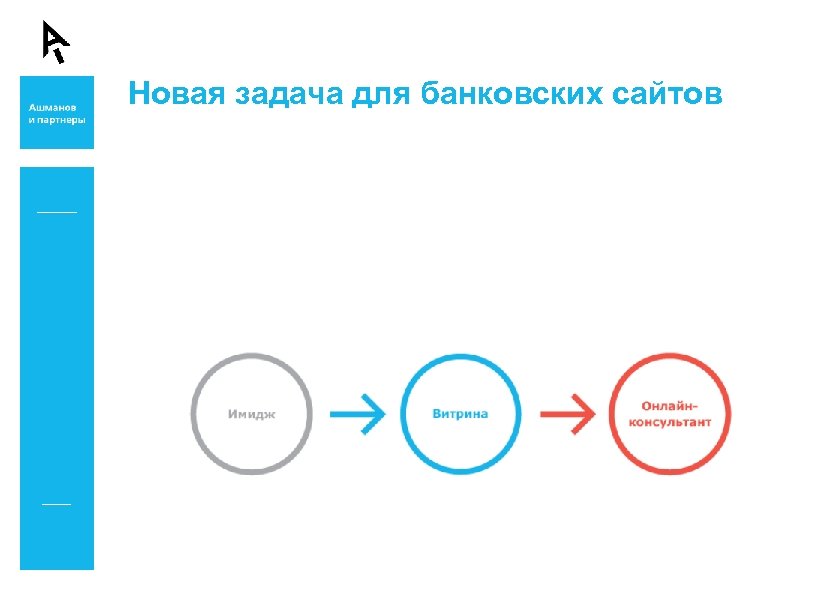 Ашманов и партнеры

Новая задача для банковских сайтов

Имидж

Витрина

Онлайн-консультант